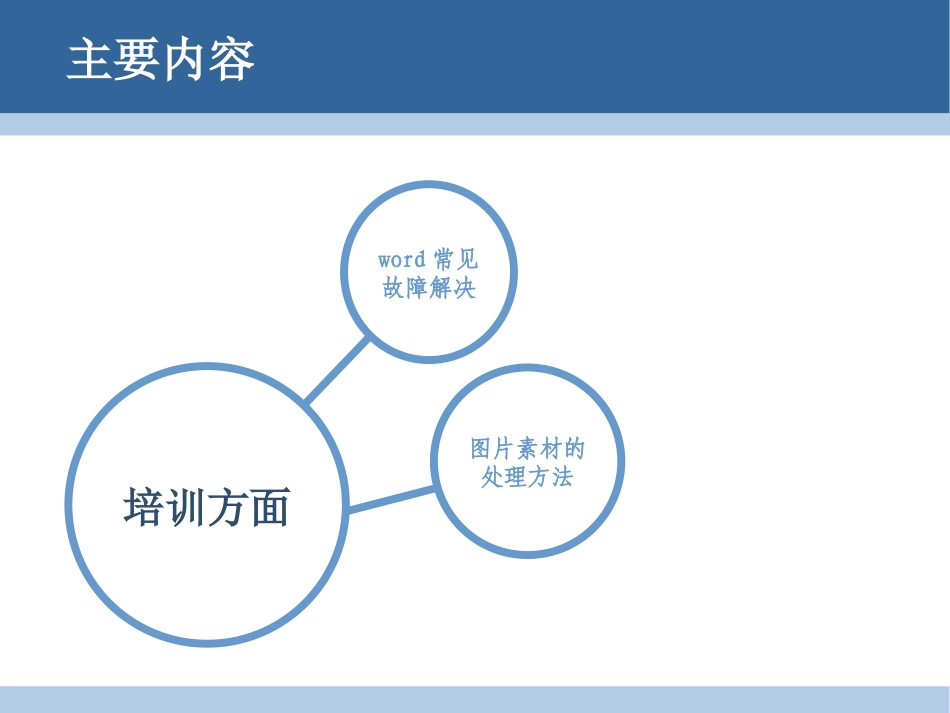 主要内容

word 常见故障解决

图片素材的处理方法

培训方面